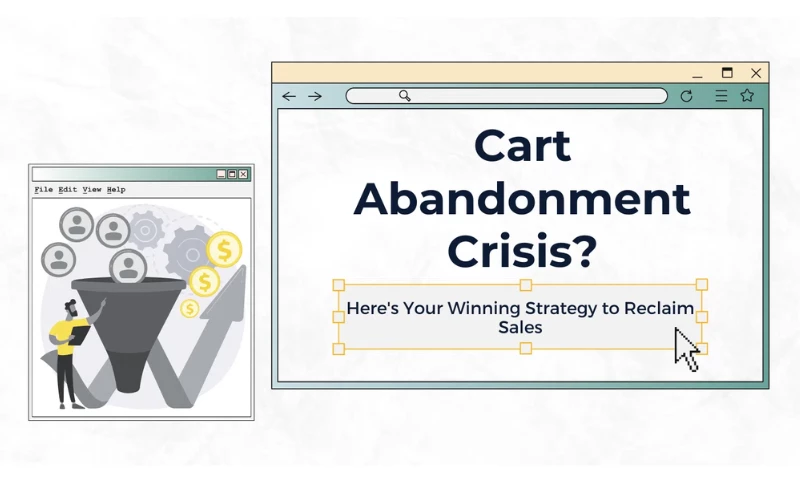 File Edit View Help

$

$

$

Cart Abandonment Crisis?

Here's Your Winning Strategy to Reclaim Sales